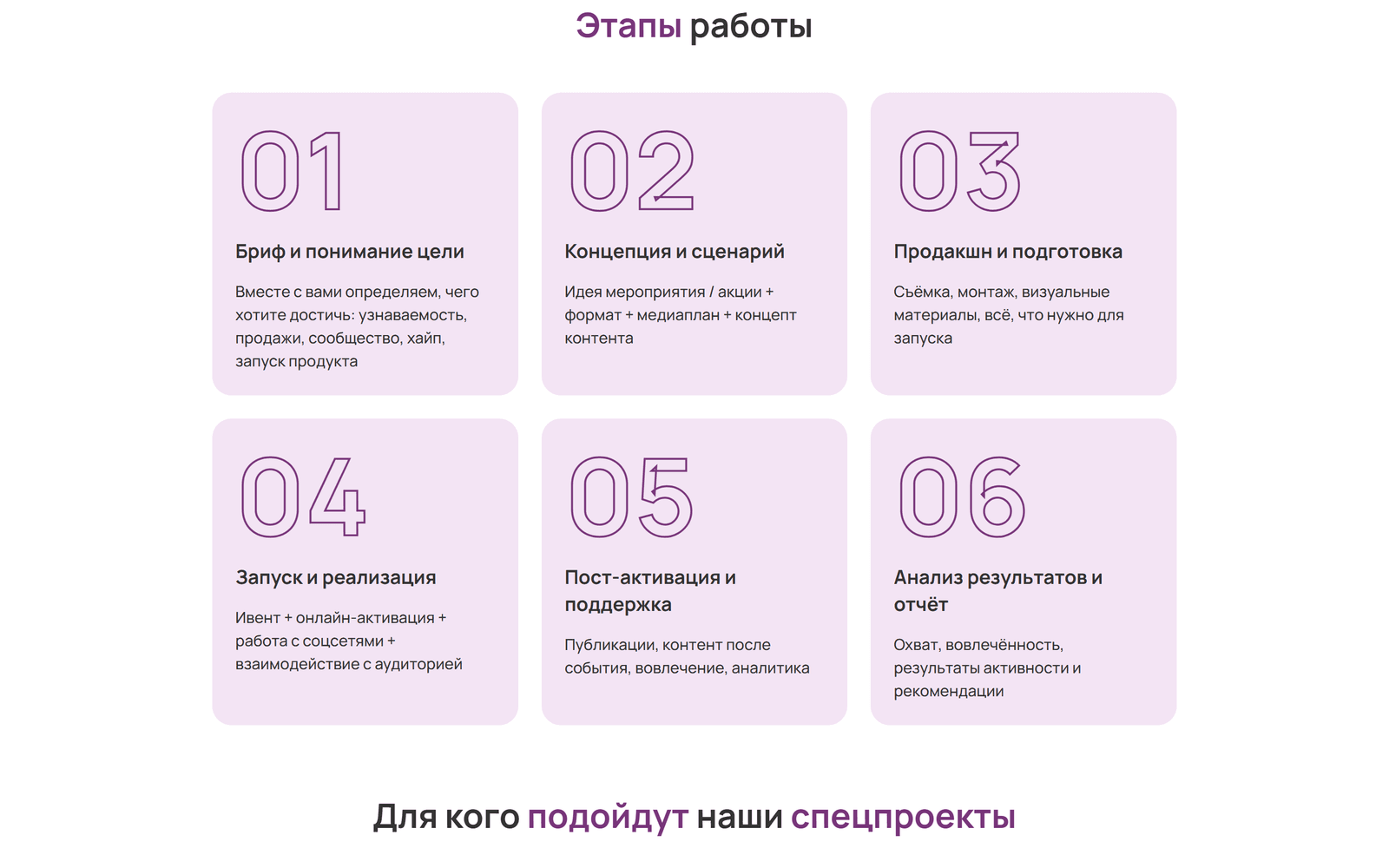 Этапы работы

01

Бриф и понимание цели

Вместе с вами определяем, чего хотите достичь: узнаваемость, продажи, сообщество, хайп, запуск продукта

02

Концепция и сценарий

Идея мероприятия / акции + формат + медиаплан + концепт контента

03

Продакшн и подготовка

Съёмка, монтаж, визуальные материалы, всё, что нужно для запуска

04

Запуск и реализация

Ивент + онлайн-активация + работа с соцсетями + взаимодействие с аудиторией

05

Пост-активация и поддержка

Публикации, контент после события, вовлечение, аналитика

06

Анализ результатов и отчёт

Охват, вовлечённость, результаты активности и рекомендации

Для кого подойдут наши спецпроекты